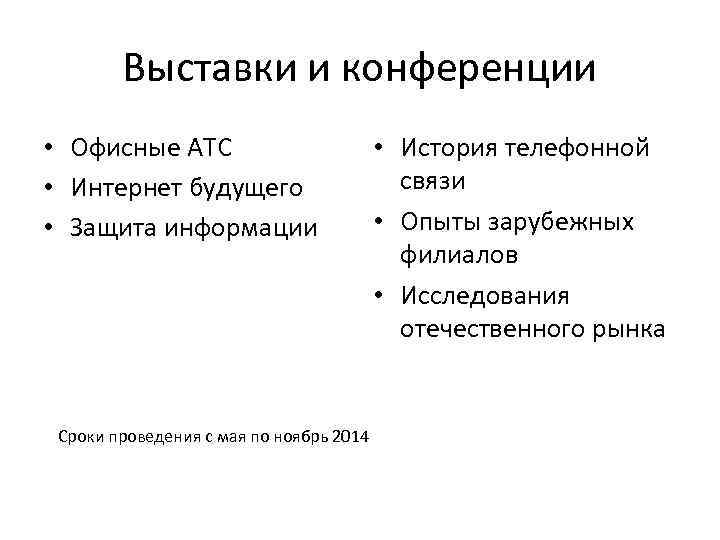 Выставки и конференции

• Офисные АТС
• Интернет будущего
• Защита информации

• История телефонной связи
• Опыты зарубежных филиалов
• Исследования отечественного рынка

Сроки проведения с мая по ноябрь 2014